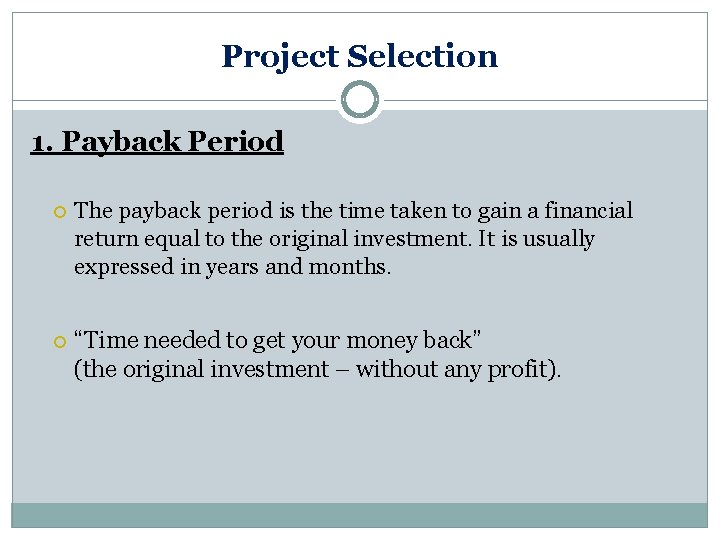 Project Selection

1. Payback Period

The payback period is the time taken to gain a financial return equal to the original investment. It is usually expressed in years and months.

“Time needed to get your money back” (the original investment – without any profit).